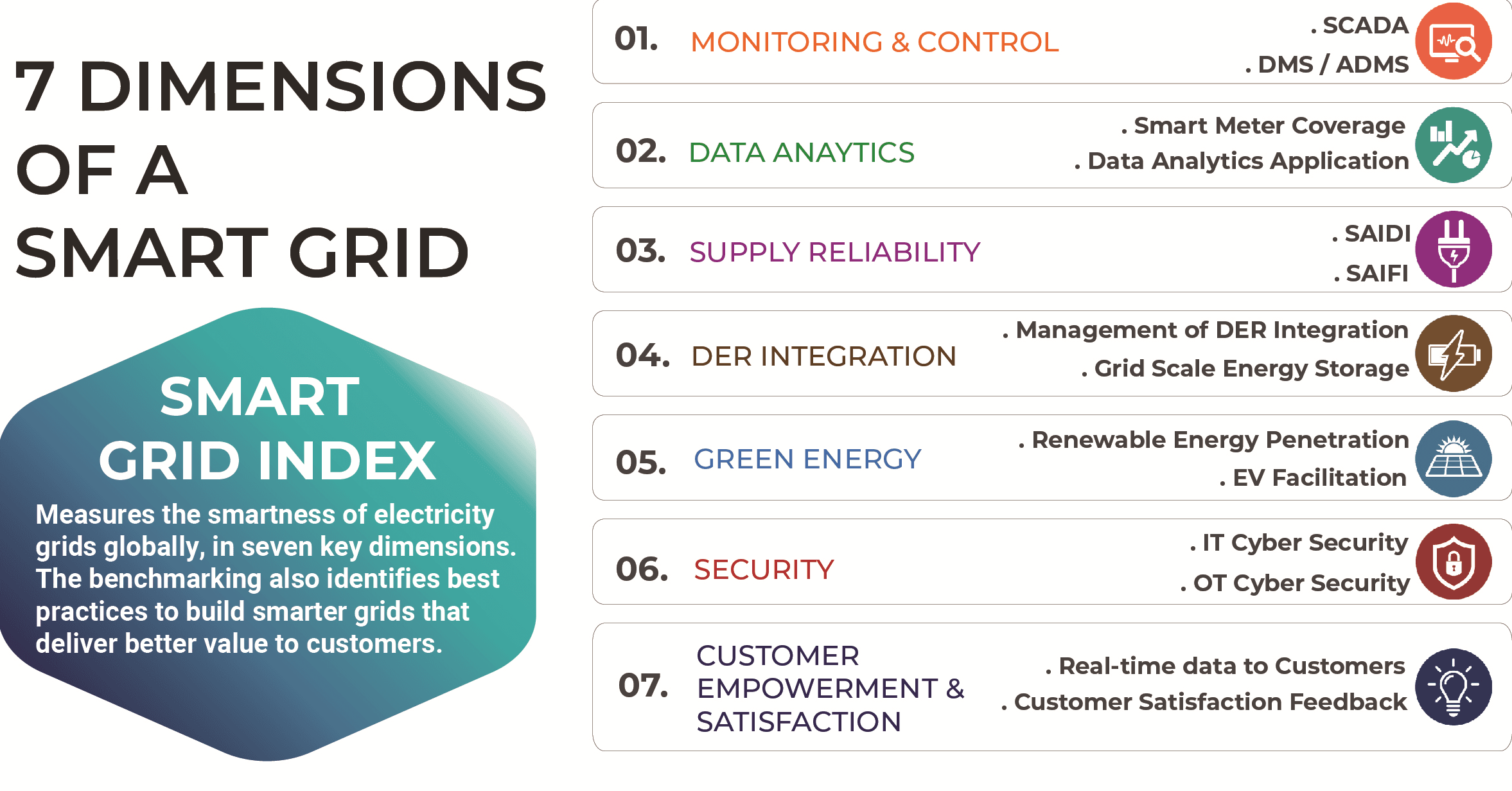 7 DIMENSIONS OF A SMART GRID

SMART GRID INDEX

Measures the smartness of electricity grids globally, in seven key dimensions. The benchmarking also identifies best practices to build smarter grids that deliver better value to customers.

01. MONITORING & CONTROL
. SCADA
. DMS / ADMS

02. DATA ANAYTICS
. Smart Meter Coverage
. Data Analytics Application

03. SUPPLY RELIABILITY
. SAIDI
. SAIFI

04. DER INTEGRATION
. Management of DER Integration
. Grid Scale Energy Storage

05. GREEN ENERGY
. Renewable Energy Penetration
. EV Facilitation

06. SECURITY
. IT Cyber Security
. OT Cyber Security

07. CUSTOMER EMPOWERMENT & SATISFACTION
. Real-time data to Customers
. Customer Satisfaction Feedback